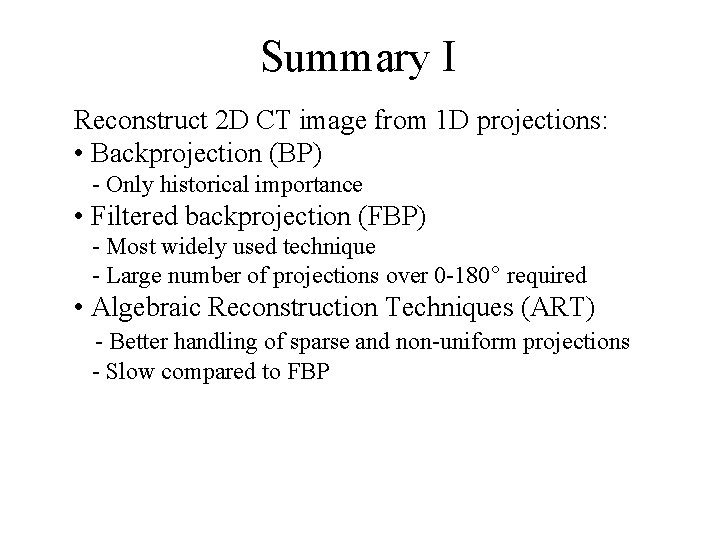 Summary I

Reconstruct 2D CT image from 1D projections:
• Backprojection (BP)
- Only historical importance
• Filtered backprojection (FBP)
- Most widely used technique
- Large number of projections over 0-180° required
• Algebraic Reconstruction Techniques (ART)
- Better handling of sparse and non-uniform projections
- Slow compared to FBP